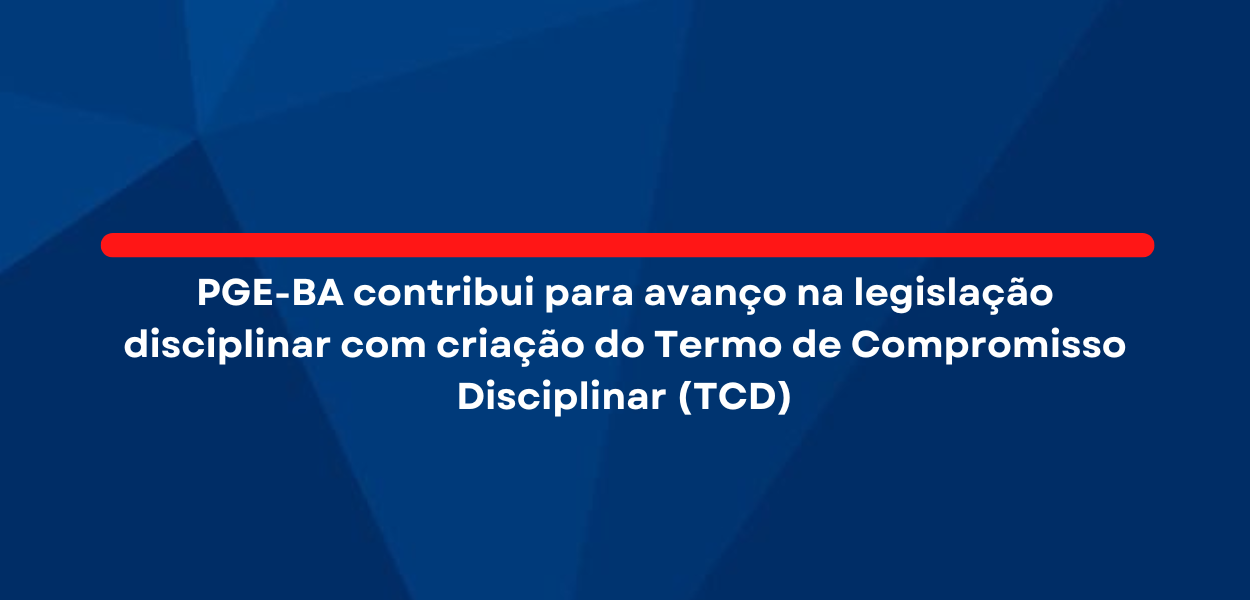 PGE-BA contribui para avanço na legislação disciplinar com criação do Termo de Compromisso Disciplinar (TCD)